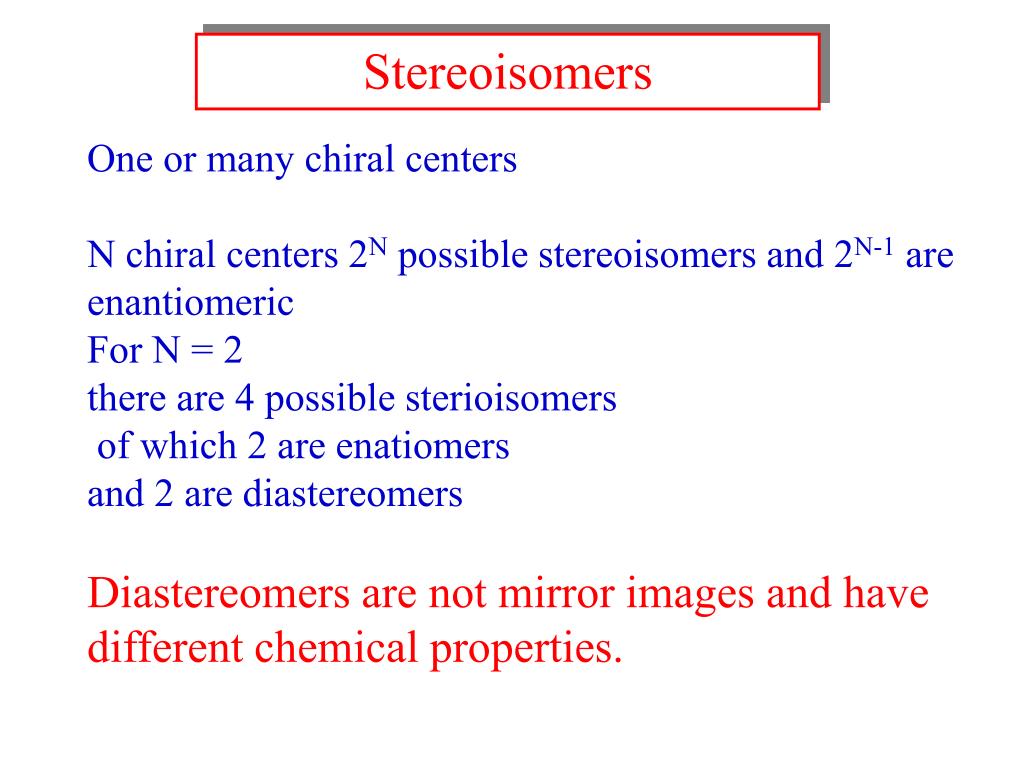 Stereoisomers

One or many chiral centers

N chiral centers $2^N$ possible stereoisomers and $2^{N-1}$ are enantiomeric
For N = 2
there are 4 possible sterioisomers
of which 2 are enatiomers
and 2 are diastereomers

Diastereomers are not mirror images and have different chemical properties.